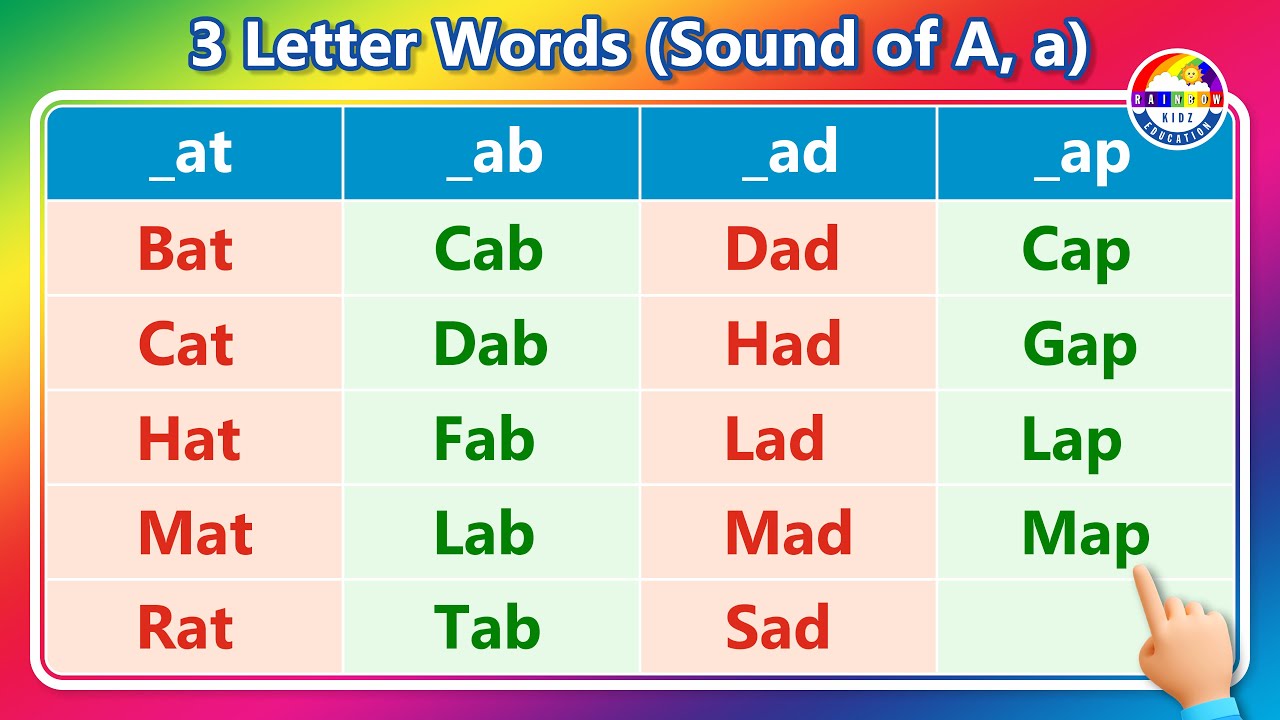 3 Letter Words (Sound of A, a)

RAINBOW KIDZ EDUCATION

| _at | _ab | _ad | _ap |
|---|---|---|---|
| Bat | Cab | Dad | Cap |
| Cat | Dab | Had | Gap |
| Hat | Fab | Lad | Lap |
| Mat | Lab | Mad | Map |
| Rat | Tab | Sad | |